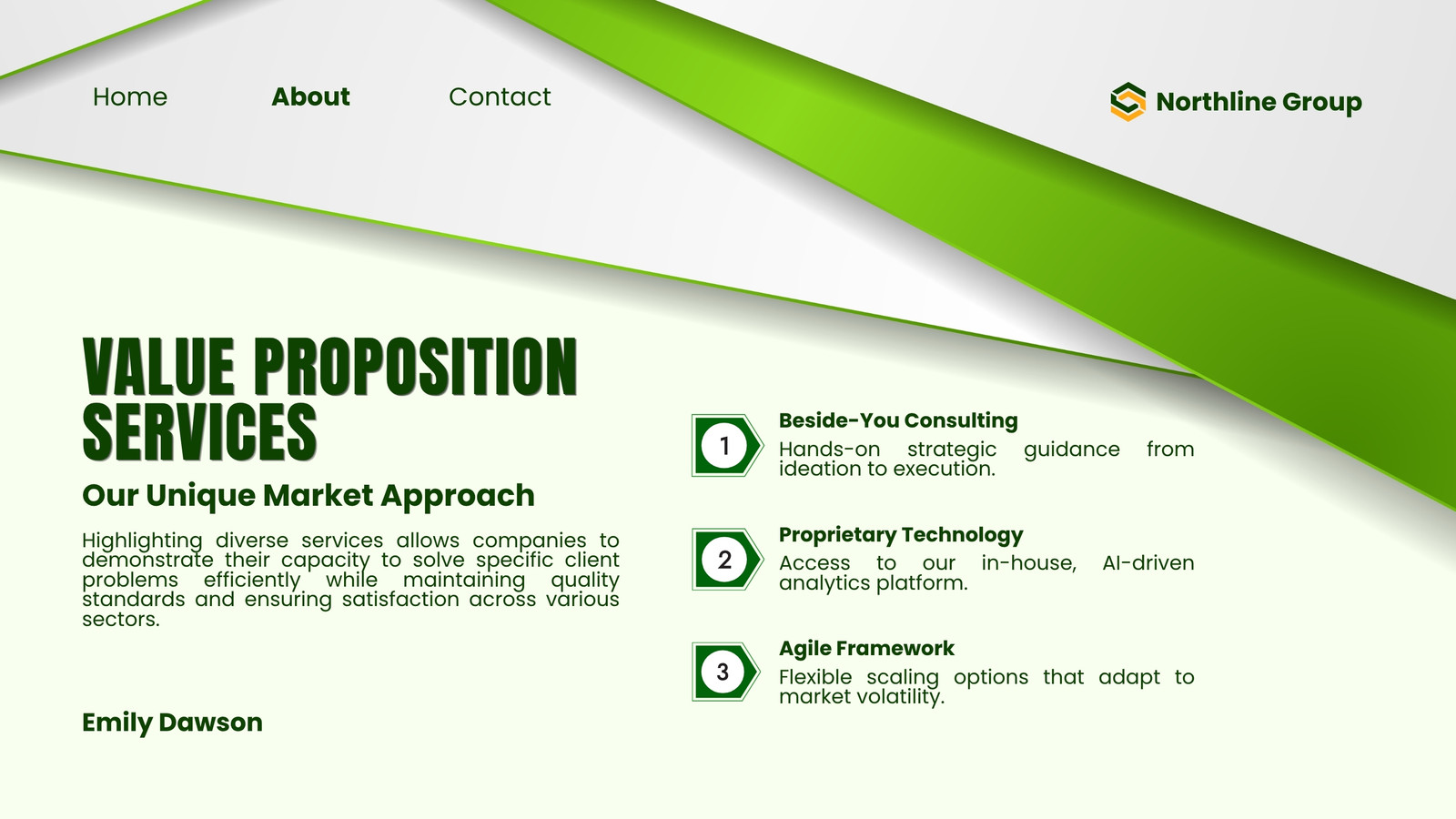 Home About Contact

Northline Group

VALUE PROPOSITION SERVICES

Our Unique Market Approach

Highlighting diverse services allows companies to demonstrate their capacity to solve specific client problems efficiently while maintaining quality standards and ensuring satisfaction across various sectors.

Emily Dawson

1
Beside-You Consulting
Hands-on strategic guidance from ideation to execution.

2
Proprietary Technology
Access to our in-house, AI-driven analytics platform.

3
Agile Framework
Flexible scaling options that adapt to market volatility.